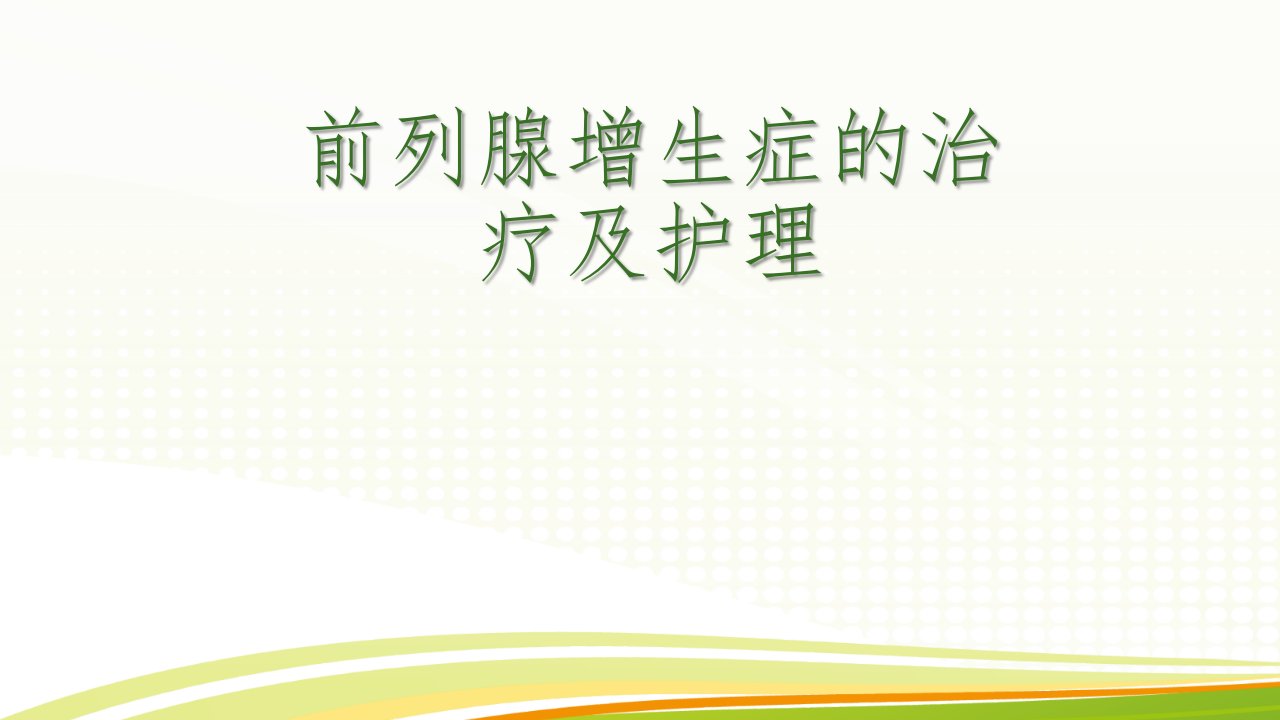 前列腺增生症的治疗及护理